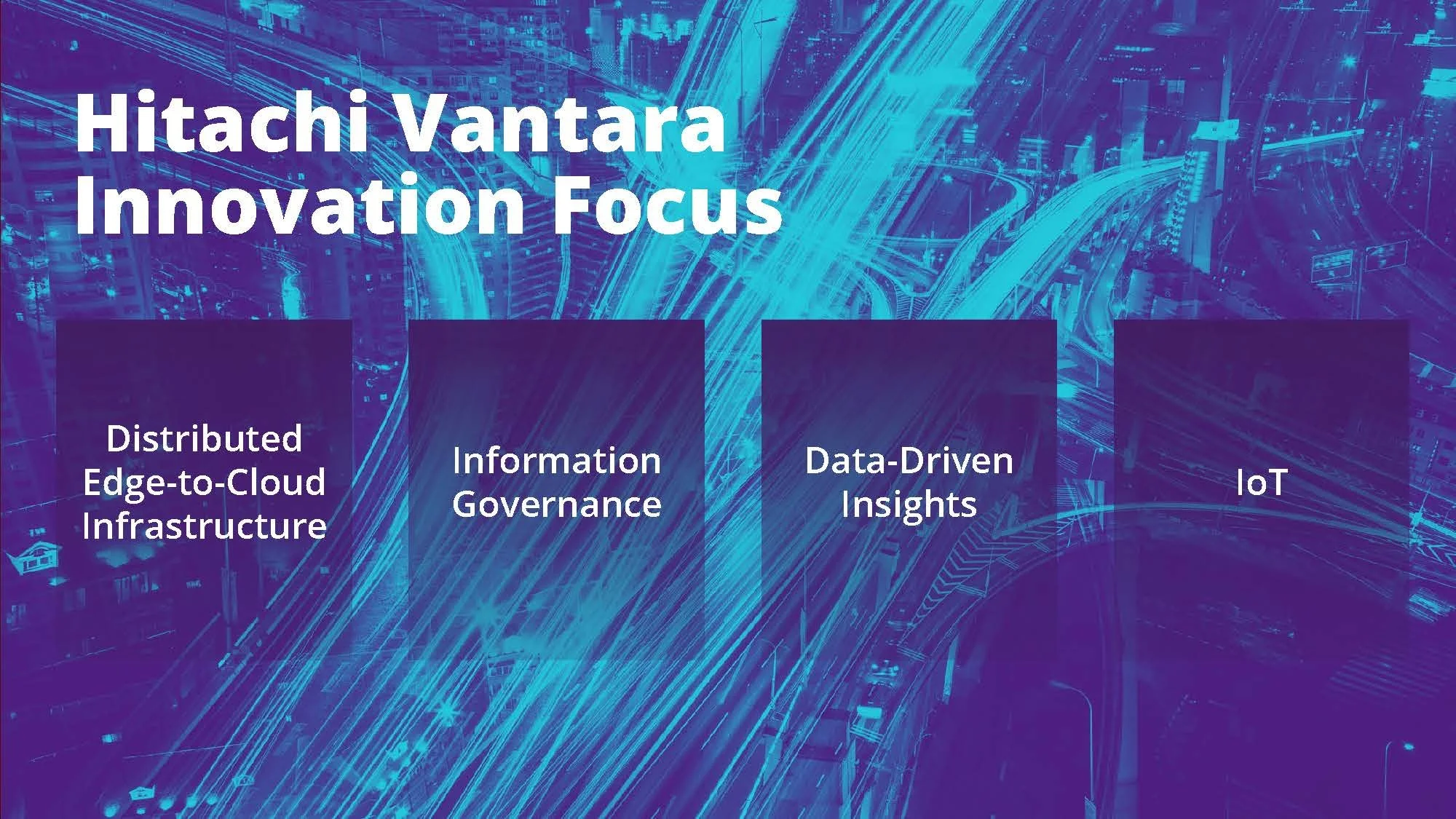 Hitachi Vantara Innovation Focus

Distributed Edge-to-Cloud Infrastructure

Information Governance

Data-Driven Insights

IoT